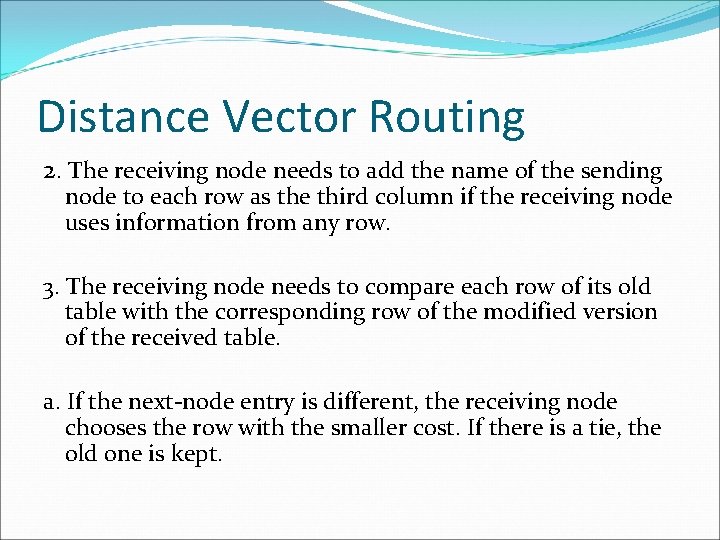 Distance Vector Routing

2. The receiving node needs to add the name of the sending node to each row as the third column if the receiving node uses information from any row.

3. The receiving node needs to compare each row of its old table with the corresponding row of the modified version of the received table.

a. If the next-node entry is different, the receiving node chooses the row with the smaller cost. If there is a tie, the old one is kept.